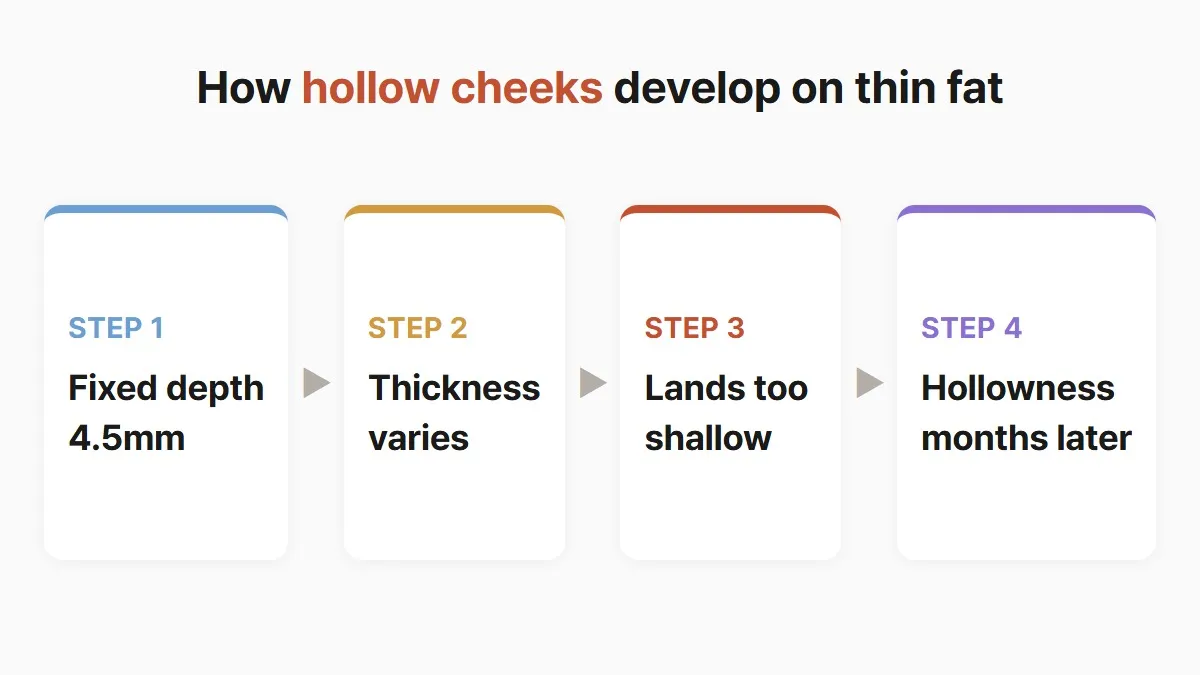 How hollow cheeks develop on thin fat

STEP 1
Fixed depth 4.5mm

STEP 2
Thickness varies

STEP 3
Lands too shallow

STEP 4
Hollowness months later